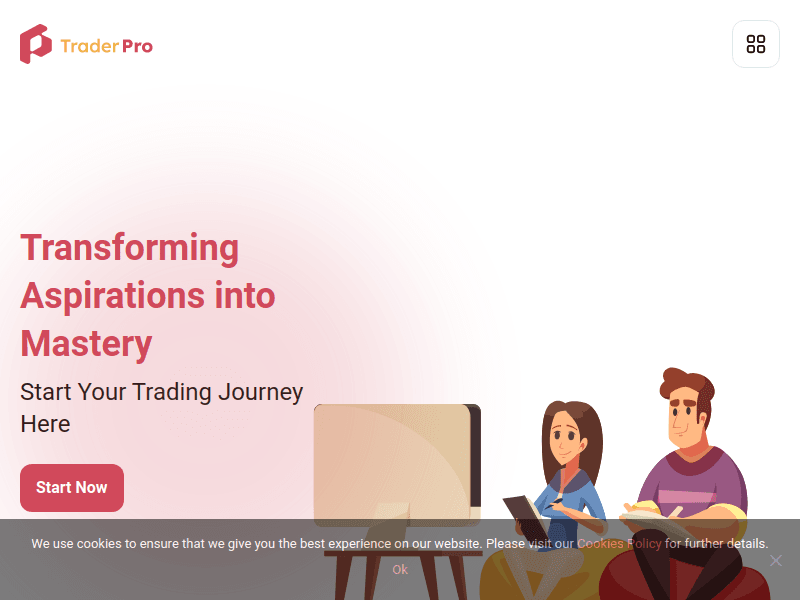 Trader Pro

Transforming Aspirations into Mastery

Start Your Trading Journey Here

Start Now

We use cookies to ensure that we give you the best experience on our website. Please visit our Cookies Policy for further details.

Ok